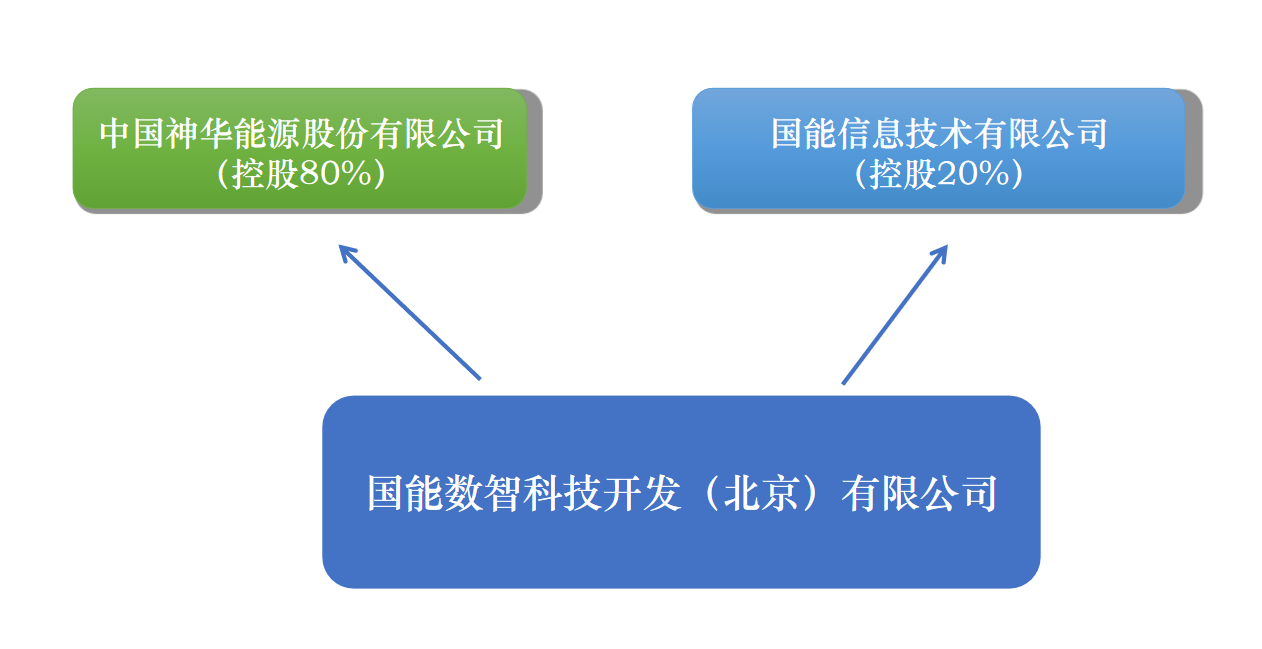 中国神华能源股份有限公司
（控股80%）

国能信息技术有限公司
（控股20%）

国能数智科技开发（北京）有限公司